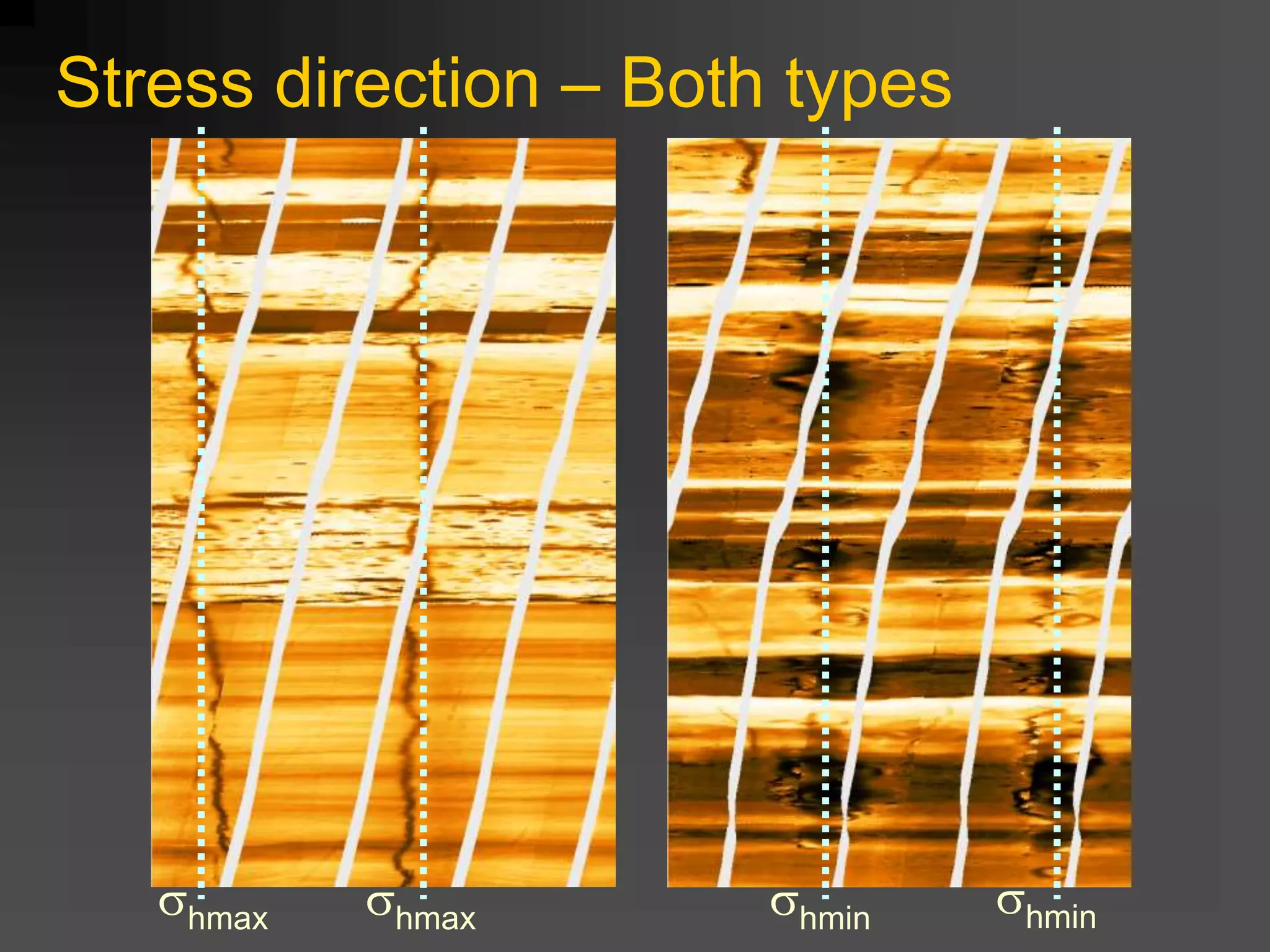 Stress direction – Both types

$\sigma_{hmax}$ $\sigma_{hmax}$ $\sigma_{hmin}$ $\sigma_{hmin}$